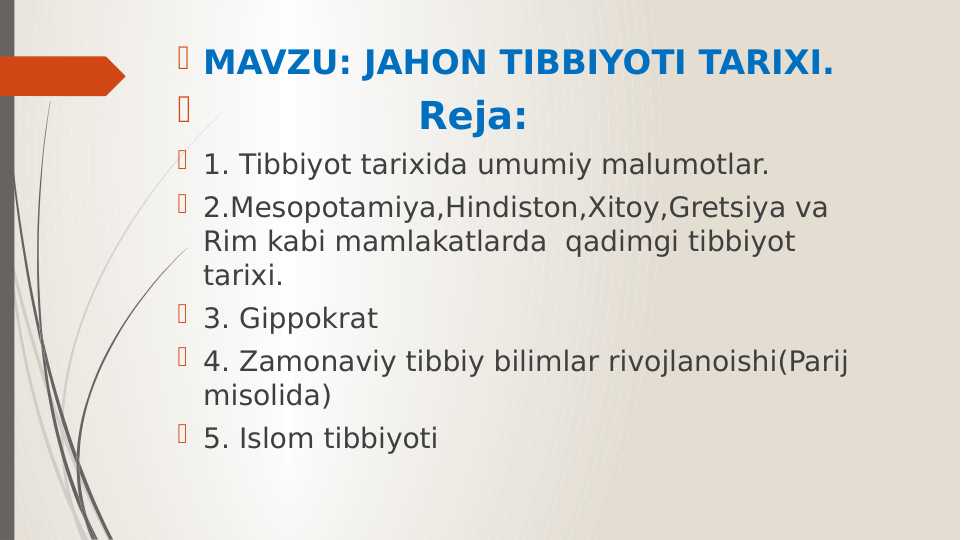 MAVZU: JAHON TIBBIYOTI TARIXI.

Reja:

1. Tibbiyot tarixida umumiy malumotlar.

2.Mesopotamiya,Hindiston,Xitoy,Gretsiya va Rim kabi mamlakatlarda qadimgi tibbiyot tarixi.

3. Gippokrat

4. Zamonaviy tibbiy bilimlar rivojlanoishi(Parij misolida)

5. Islom tibbiyoti